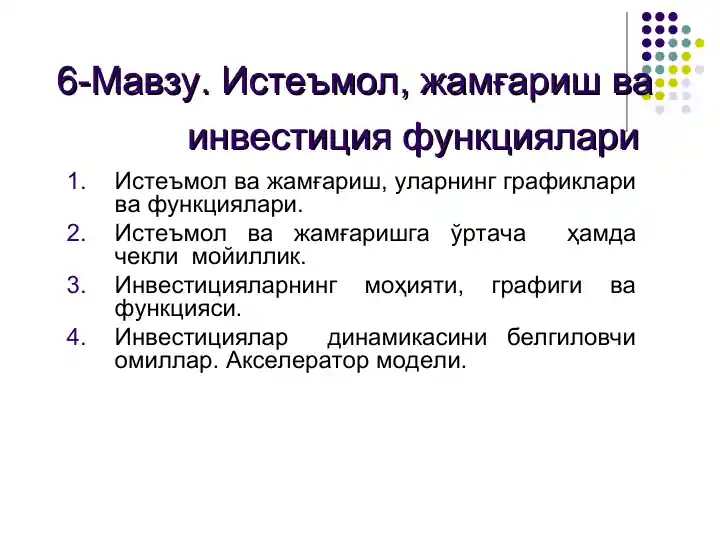 6-Мавзу. Истеъмол, жамғариш ва инвестиция функциялари

1. Истеъмол ва жамғариш, уларнинг графиклари ва функциялари.
2. Истеъмол ва жамғаришга ўртача ҳамда чекли мойиллик.
3. Инвестицияларнинг моҳияти, графиги ва функцияси.
4. Инвестициялар динамикасини белгиловчи омиллар. Акселератор модели.